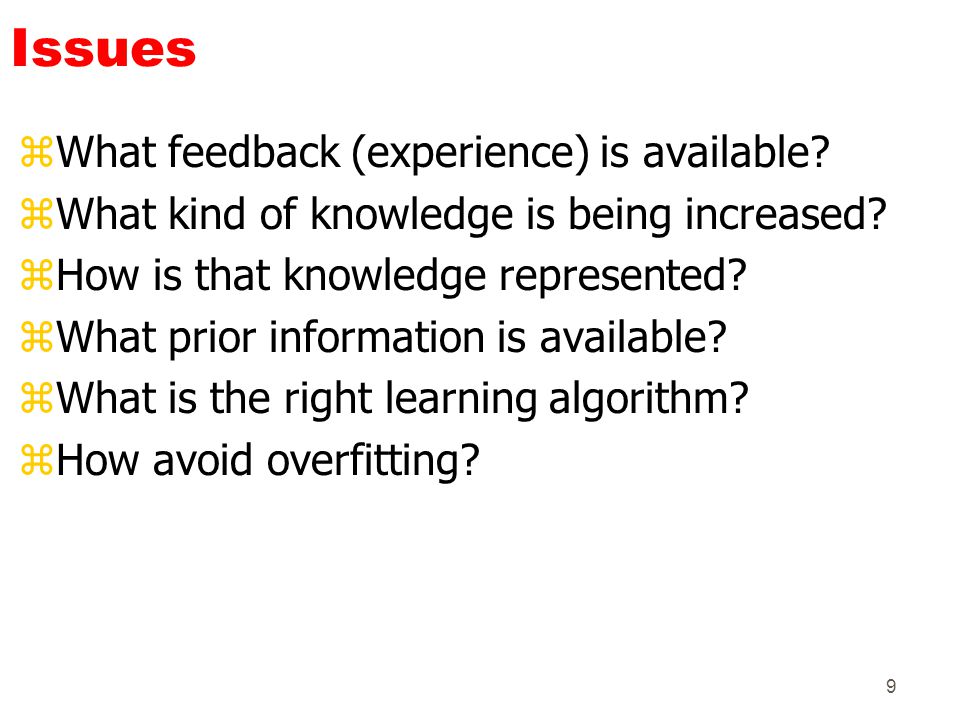 Issues

⌘What feedback (experience) is available?
⌘What kind of knowledge is being increased?
⌘How is that knowledge represented?
⌘What prior information is available?
⌘What is the right learning algorithm?
⌘How avoid overfitting?

9